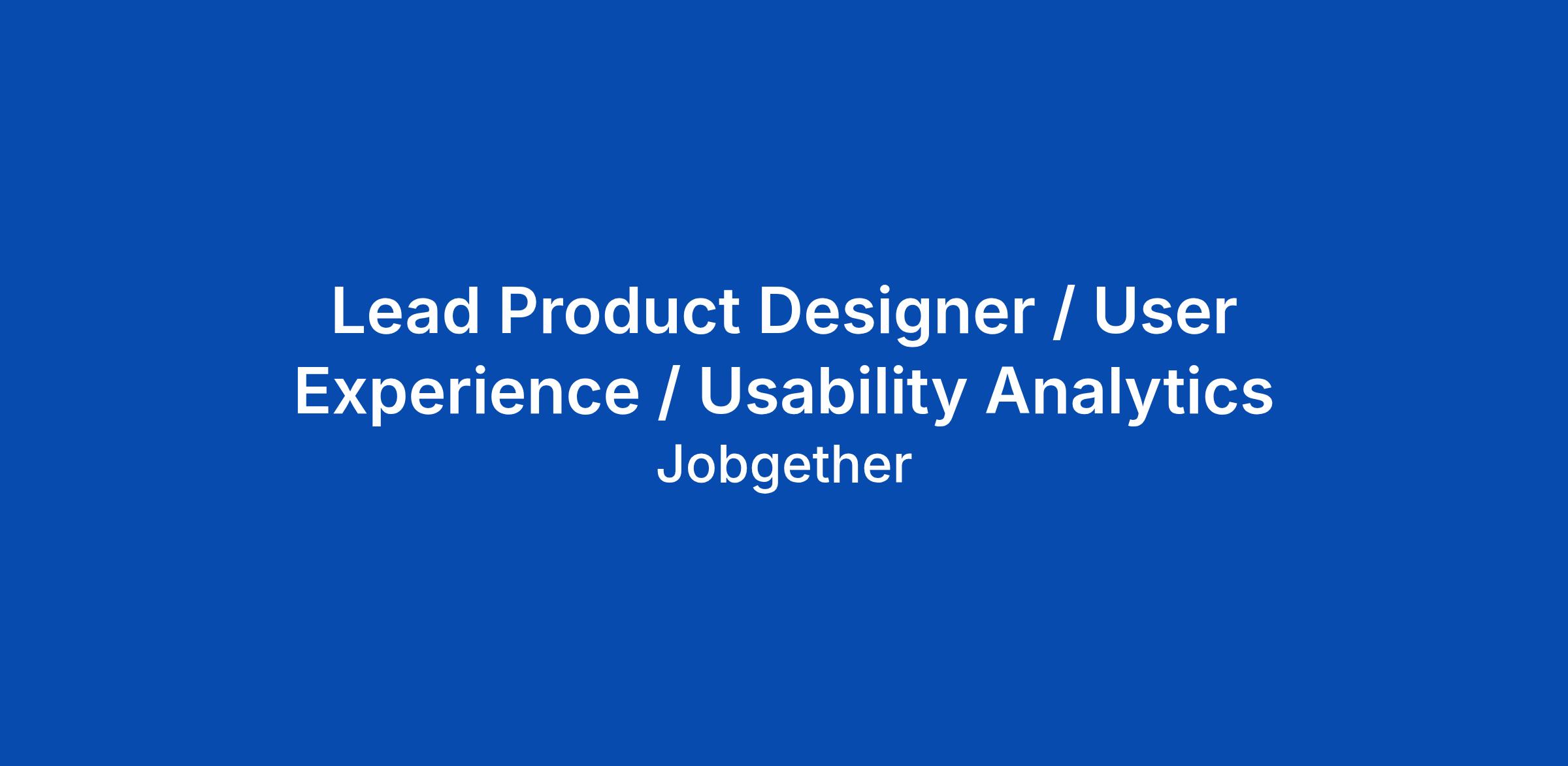 Lead Product Designer / User Experience / Usability Analytics

Jobgether